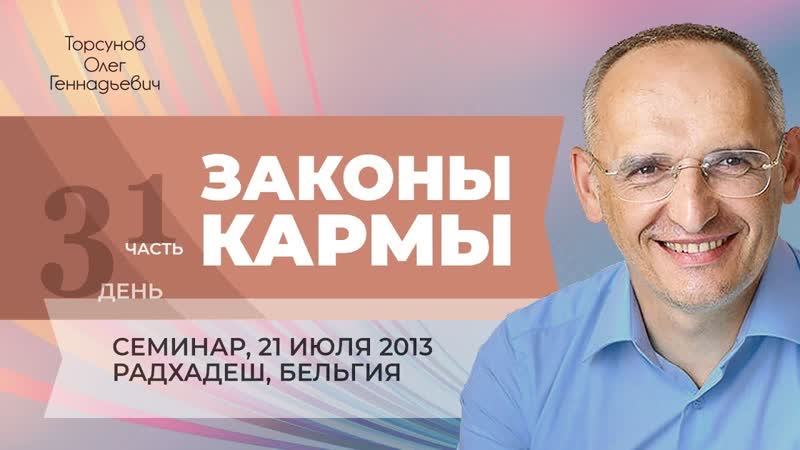 Торсунов Олег Геннадьевич

3 ДЕНЬ
1 ЧАСТЬ

ЗАКОНЫ КАРМЫ

СЕМИНАР, 21 ИЮЛЯ 2013
РАДХАДЕШ, БЕЛЬГИЯ